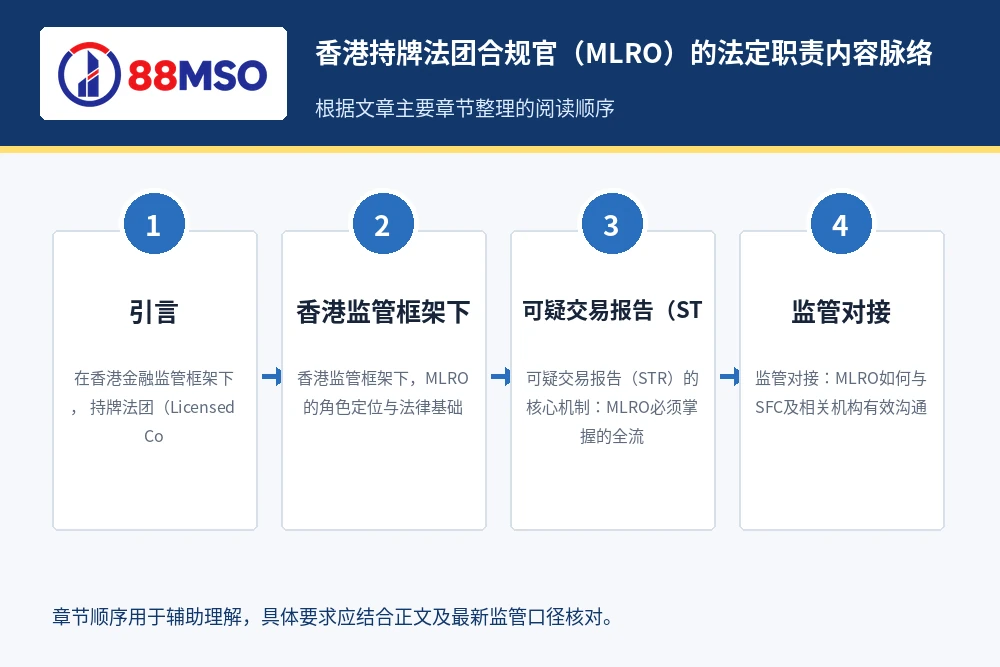 88MSO

香港持牌法团合规官（MLRO）的法定职责内容脉络

根据文章主要章节整理的阅读顺序

1

引言

在香港金融监管框架下，持牌法团（Licensed Co

2

香港监管框架下

香港监管框架下，MLRO的角色定位与法律基础

3

可疑交易报告（ST

可疑交易报告（STR）的核心机制：MLRO必须掌握的全流

4

监管对接

监管对接：MLRO如何与SFC及相关机构有效沟通

章节顺序用于辅助理解，具体要求应结合正文及最新监管口径核对。